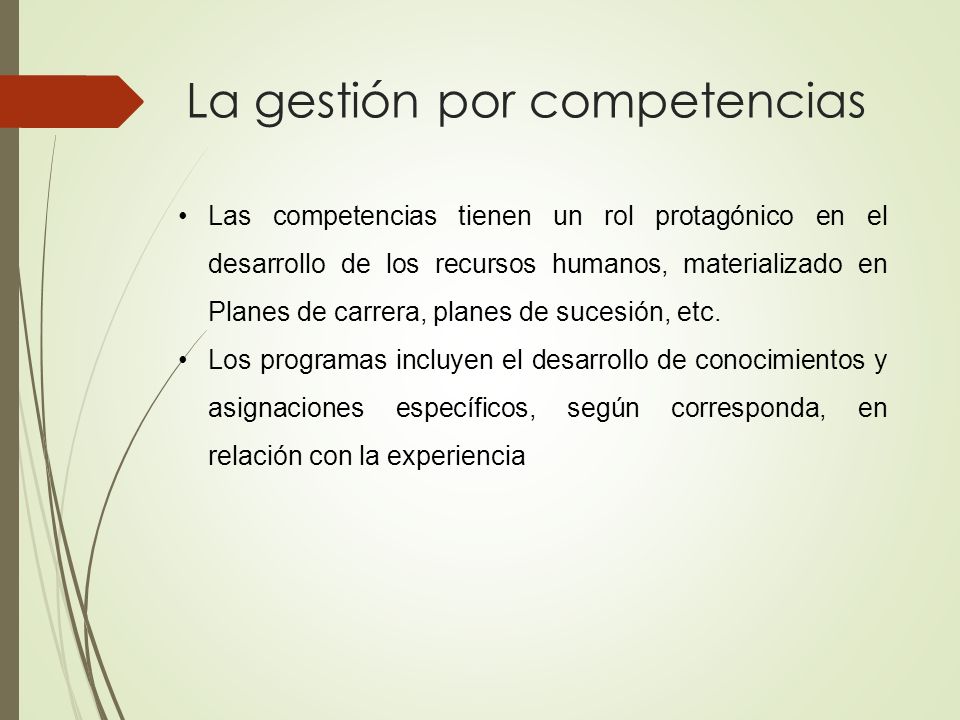 La gestión por competencias

• Las competencias tienen un rol protagónico en el desarrollo de los recursos humanos, materializado en Planes de carrera, planes de sucesión, etc.
• Los programas incluyen el desarrollo de conocimientos y asignaciones específicos, según corresponda, en relación con la experiencia